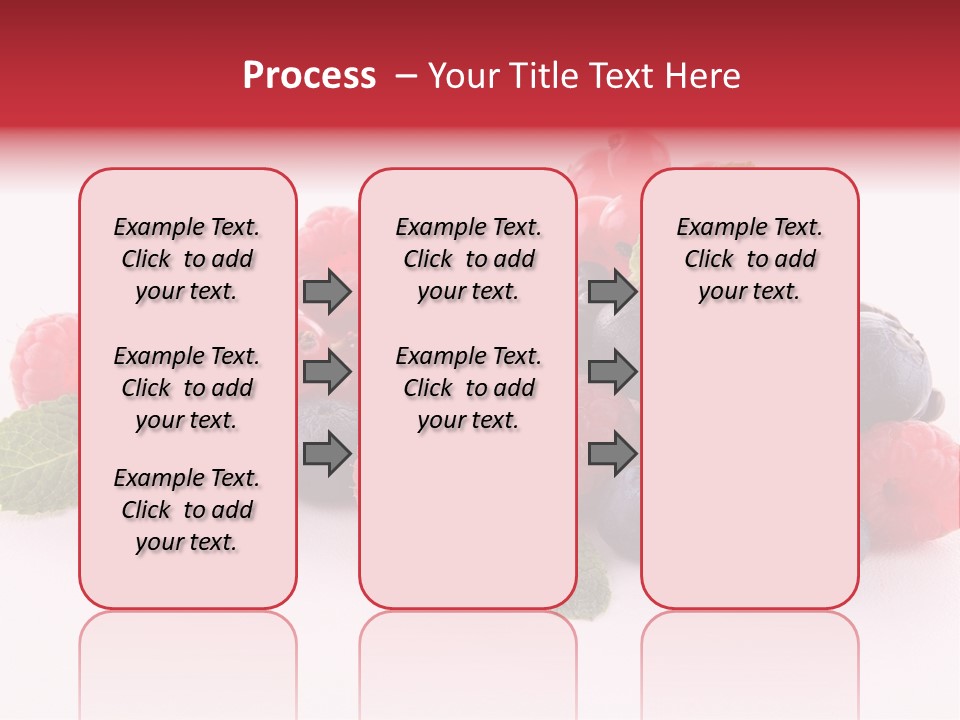 Process – Your Title Text Here

Example Text. Click to add your text.

Example Text. Click to add your text.

Example Text. Click to add your text.

Example Text. Click to add your text.

Example Text. Click to add your text.

Example Text. Click to add your text.